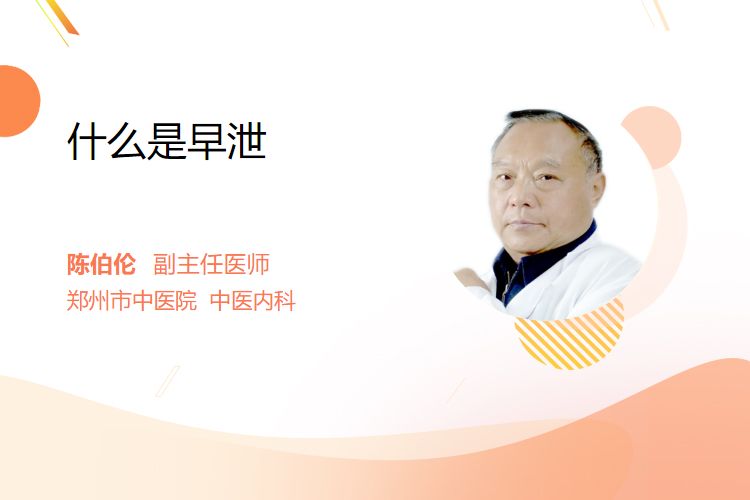 什么是早泄

陈伯伦 副主任医师
郑州市中医院 中医内科